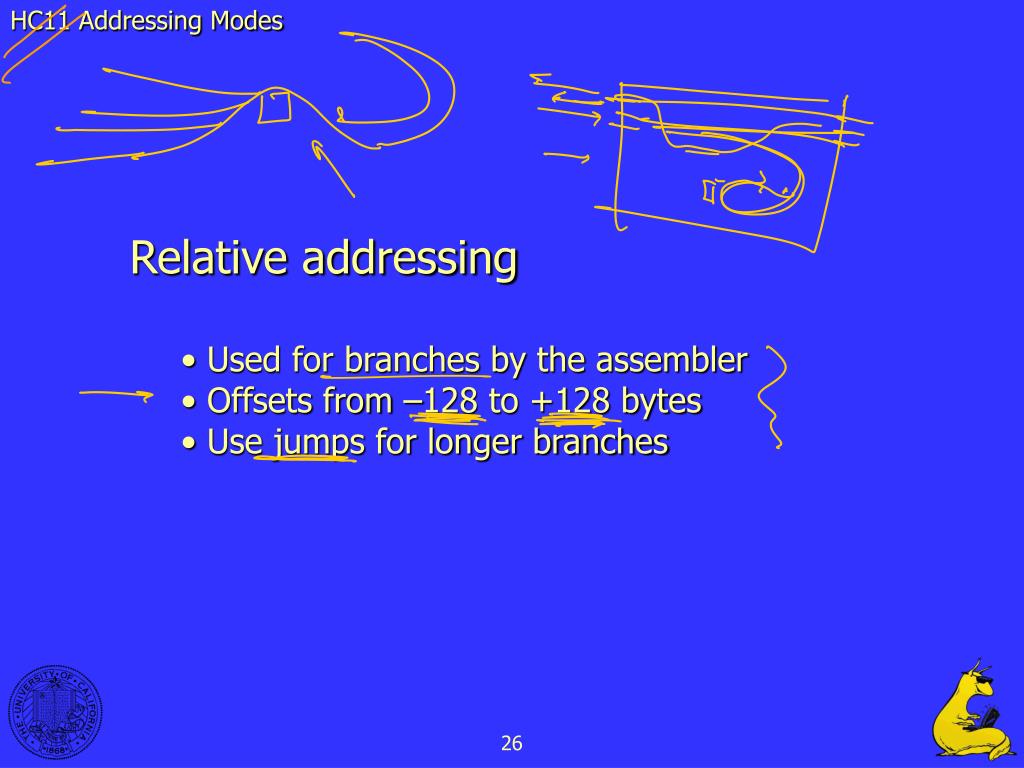 HC11 Addressing Modes

Relative addressing

• Used for branches by the assembler
• Offsets from –128 to +128 bytes
• Use jumps for longer branches

THE UNIVERSITY OF CALIFORNIA 1868

26